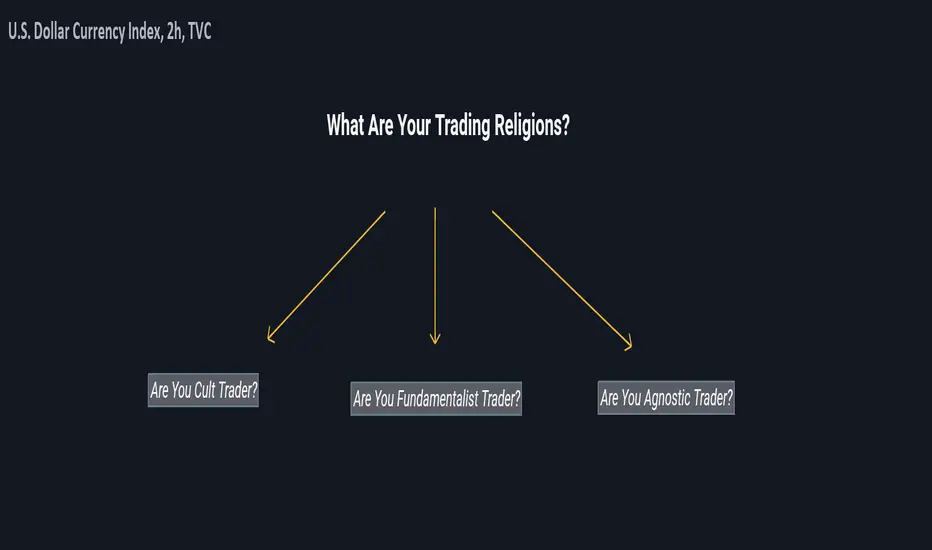 U.S. Dollar Currency Index, 2h, TVC

What Are Your Trading Religions?

Are You Cult Trader?

Are You Fundamentalist Trader?

Are You Agnostic Trader?